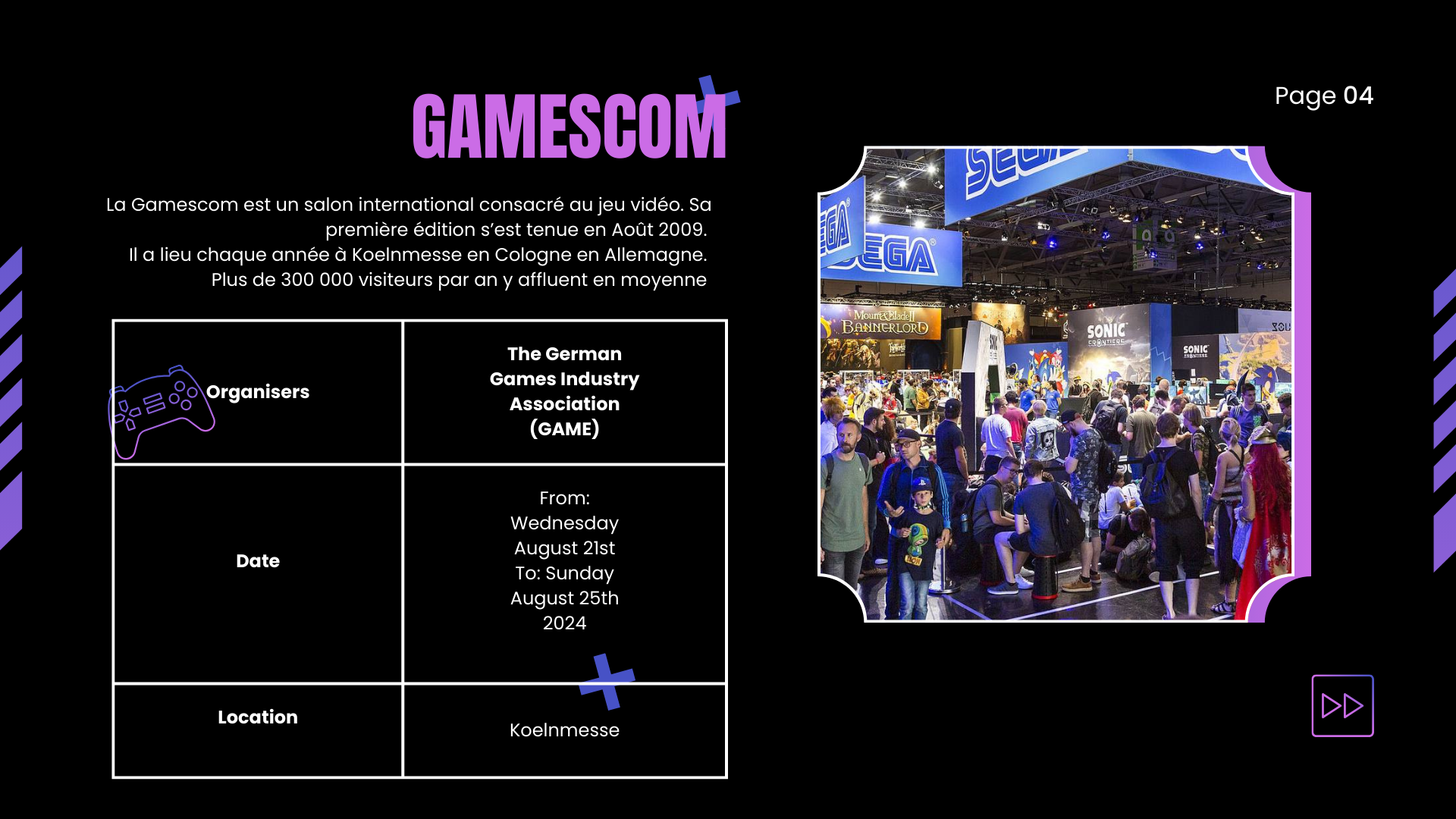 GAMESCOM

Page 04

La Gamescom est un salon international consacré au jeu vidéo. Sa première édition s'est tenue en Août 2009.
Il a lieu chaque année à Koelnmesse en Cologne en Allemagne.
Plus de 300 000 visiteurs par an y affluent en moyenne

| Organisers | The German Games Industry Association (GAME) |
|---|---|
| Date | From: Wednesday August 21st To: Sunday August 25th 2024 |
| Location | Koelnmesse |

SEGA
SEGA
SEGA
Mount&Blade II BANNERLORD
SONIC FRONTIERS
SONIC FRONTIERS